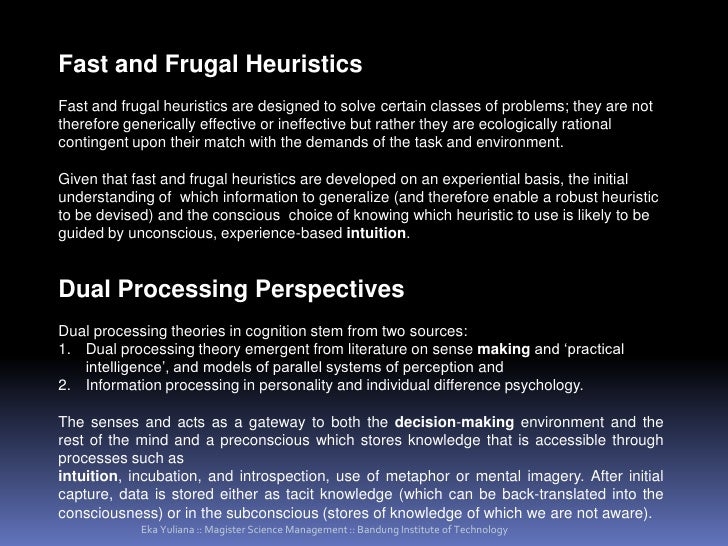 Fast and Frugal Heuristics

Fast and frugal heuristics are designed to solve certain classes of problems; they are not therefore generically effective or ineffective but rather they are ecologically rational contingent upon their match with the demands of the task and environment.

Given that fast and frugal heuristics are developed on an experiential basis, the initial understanding of which information to generalize (and therefore enable a robust heuristic to be devised) and the conscious choice of knowing which heuristic to use is likely to be guided by unconscious, experience-based intuition.

Dual Processing Perspectives

Dual processing theories in cognition stem from two sources:
1. Dual processing theory emergent from literature on sense making and 'practical intelligence', and models of parallel systems of perception and
2. Information processing in personality and individual difference psychology.

The senses and acts as a gateway to both the decision-making environment and the rest of the mind and a preconscious which stores knowledge that is accessible through processes such as
intuition, incubation, and introspection, use of metaphor or mental imagery. After initial capture, data is stored either as tacit knowledge (which can be back-translated into the consciousness) or in the subconscious (stores of knowledge of which we are not aware).

Eka Yuliana :: Magister Science Management :: Bandung Institute of Technology